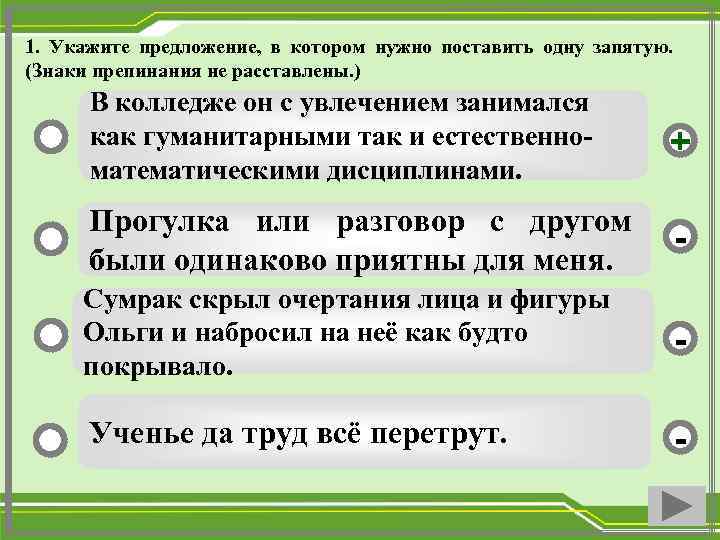 1. Укажите предложение, в котором нужно поставить одну запятую. (Знаки препинания не расставлены.)

В колледже он с увлечением занимался как гуманитарными так и естественно-математическими дисциплинами.

+

Прогулка или разговор с другом были одинаково приятны для меня.

-

Сумрак скрыл очертания лица и фигуры Ольги и набросил на неё как будто покрывало.

-

Ученье да труд всё перетрут.

-